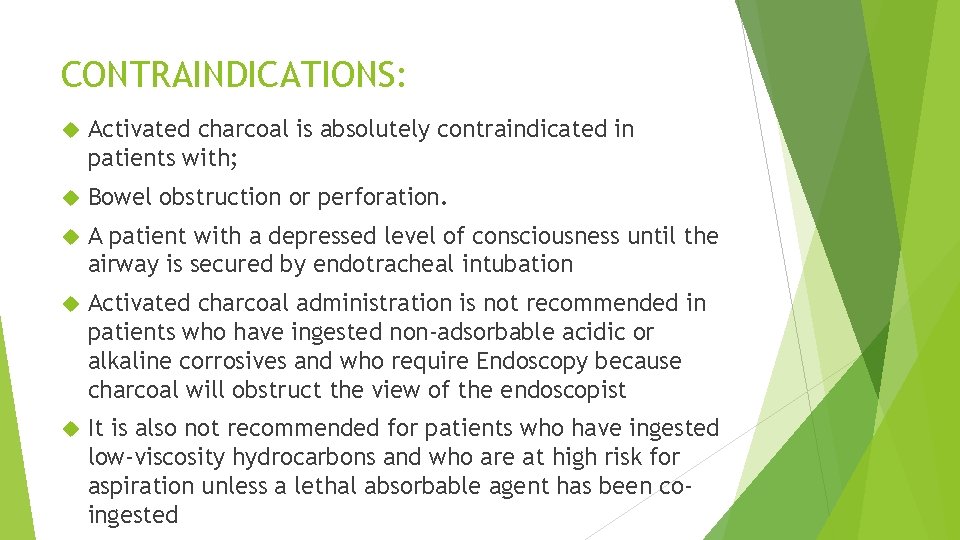 CONTRAINDICATIONS:

Activated charcoal is absolutely contraindicated in patients with;

Bowel obstruction or perforation.

A patient with a depressed level of consciousness until the airway is secured by endotracheal intubation

Activated charcoal administration is not recommended in patients who have ingested non-adsorbable acidic or alkaline corrosives and who require Endoscopy because charcoal will obstruct the view of the endoscopist

It is also not recommended for patients who have ingested low-viscosity hydrocarbons and who are at high risk for aspiration unless a lethal absorbable agent has been co-ingested